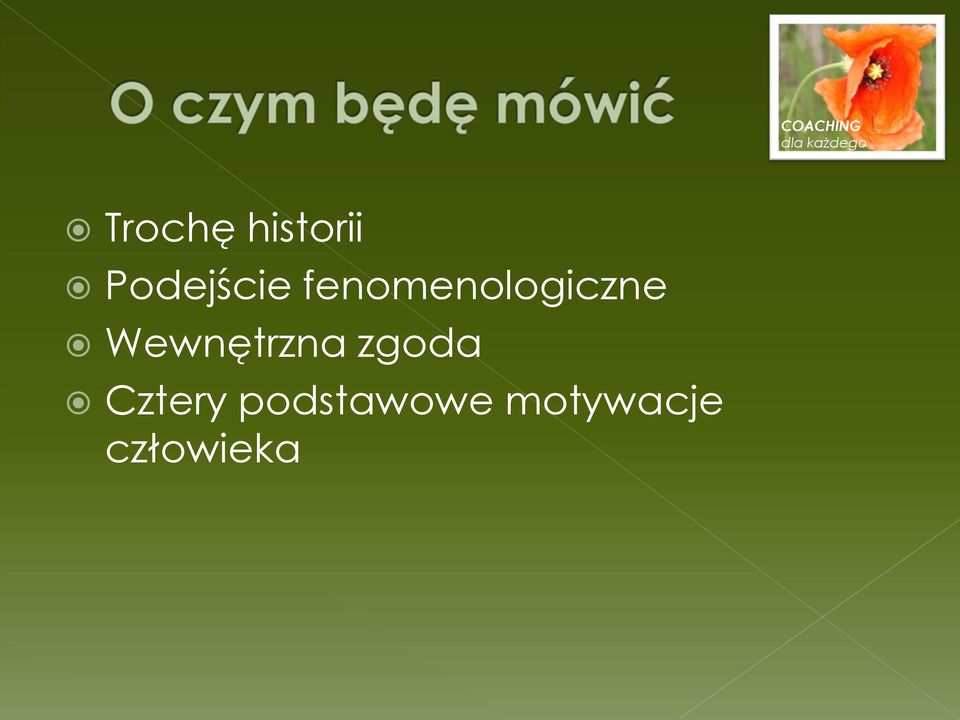 O czym będę mówić

COACHING
dla każdego

Trochę historii
Podejście fenomenologiczne
Wewnętrzna zgoda
Cztery podstawowe motywacje człowieka